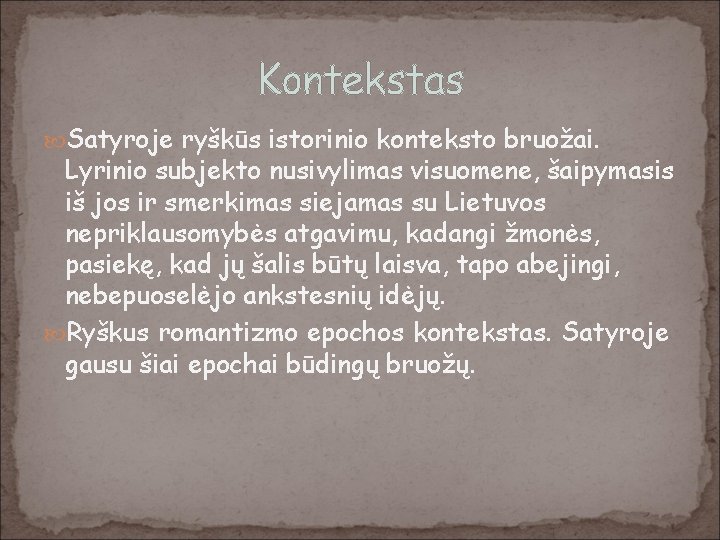 Kontekstas

Satyroje ryškūs istorinio konteksto bruožai. Lyrinio subjekto nusivylimas visuomene, šaipymasis iš jos ir smerkimas siejamas su Lietuvos nepriklausomybės atgavimu, kadangi žmonės, pasiekę, kad jų šalis būtų laisva, tapo abejingi, nebepuoselėjo ankstesnių idėjų.

Ryškus romantizmo epochos kontekstas. Satyroje gausu šiai epochai būdingų bruožų.